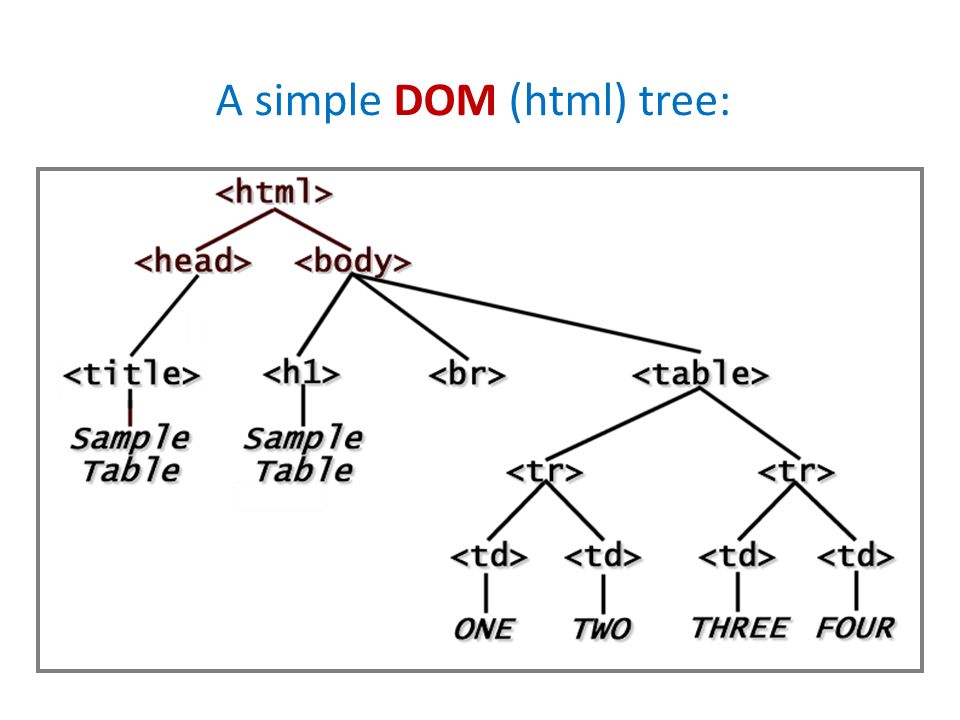 A simple DOM (html) tree:

<html>
<head> <body>
<title> <h1> <br> <table>
Sample Table Sample Table
<tr> <tr>
<td> <td> <td> <td>
ONE TWO THREE FOUR